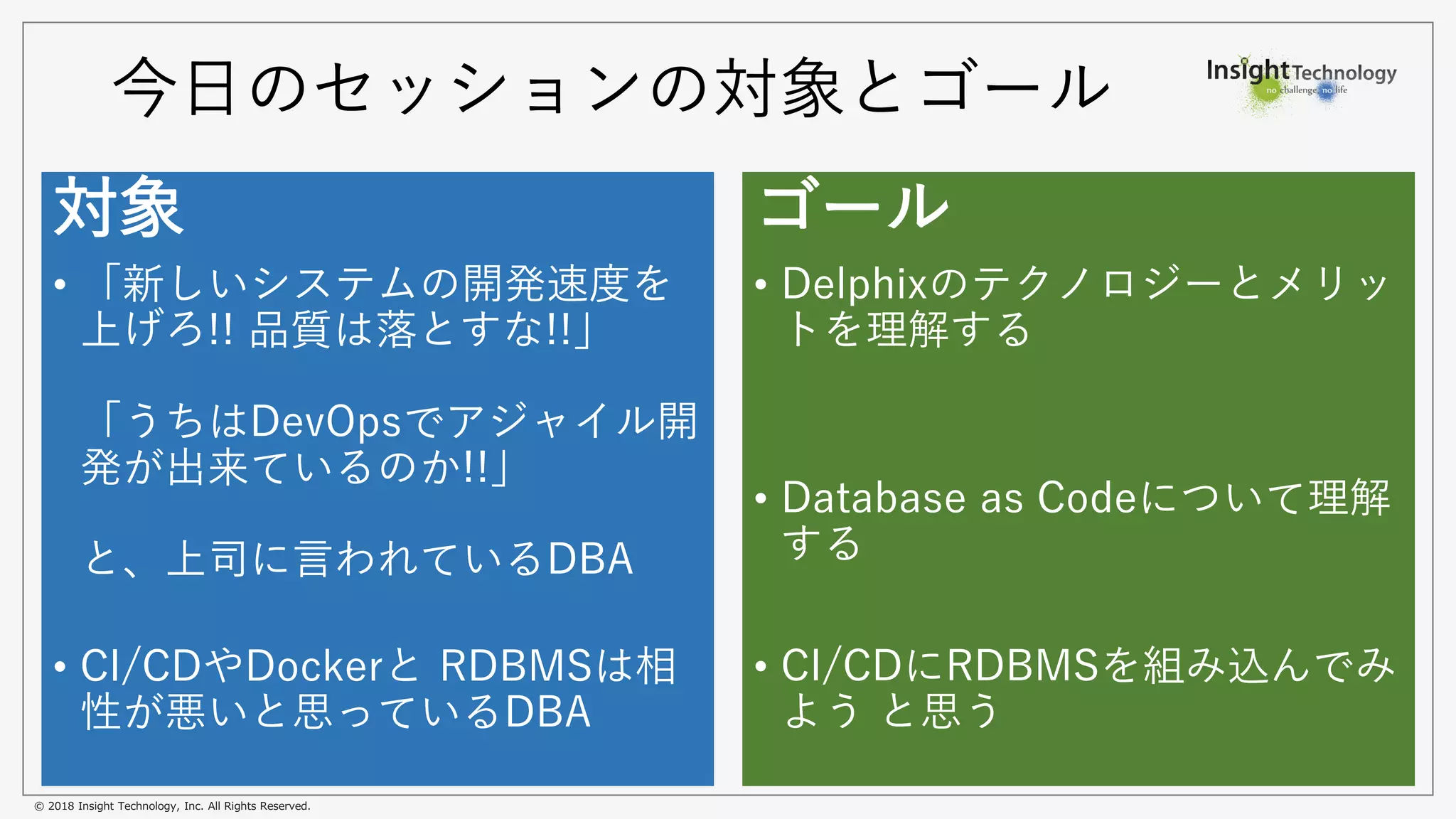 今日のセッションの対象とゴール

Insight Technology
no challenge no life

対象

• 「新しいシステムの開発速度を上げろ!! 品質は落とすな!!」

「うちはDevOpsでアジャイル開発が出来ているのか!!」

と、上司に言われているDBA

• CI/CDやDockerと RDBMSは相性が悪いと思っているDBA

ゴール

• Delphixのテクノロジーとメリットを理解する

• Database as Codeについて理解する

• CI/CDにRDBMSを組み込んでみよう と思う

© 2018 Insight Technology, Inc. All Rights Reserved.